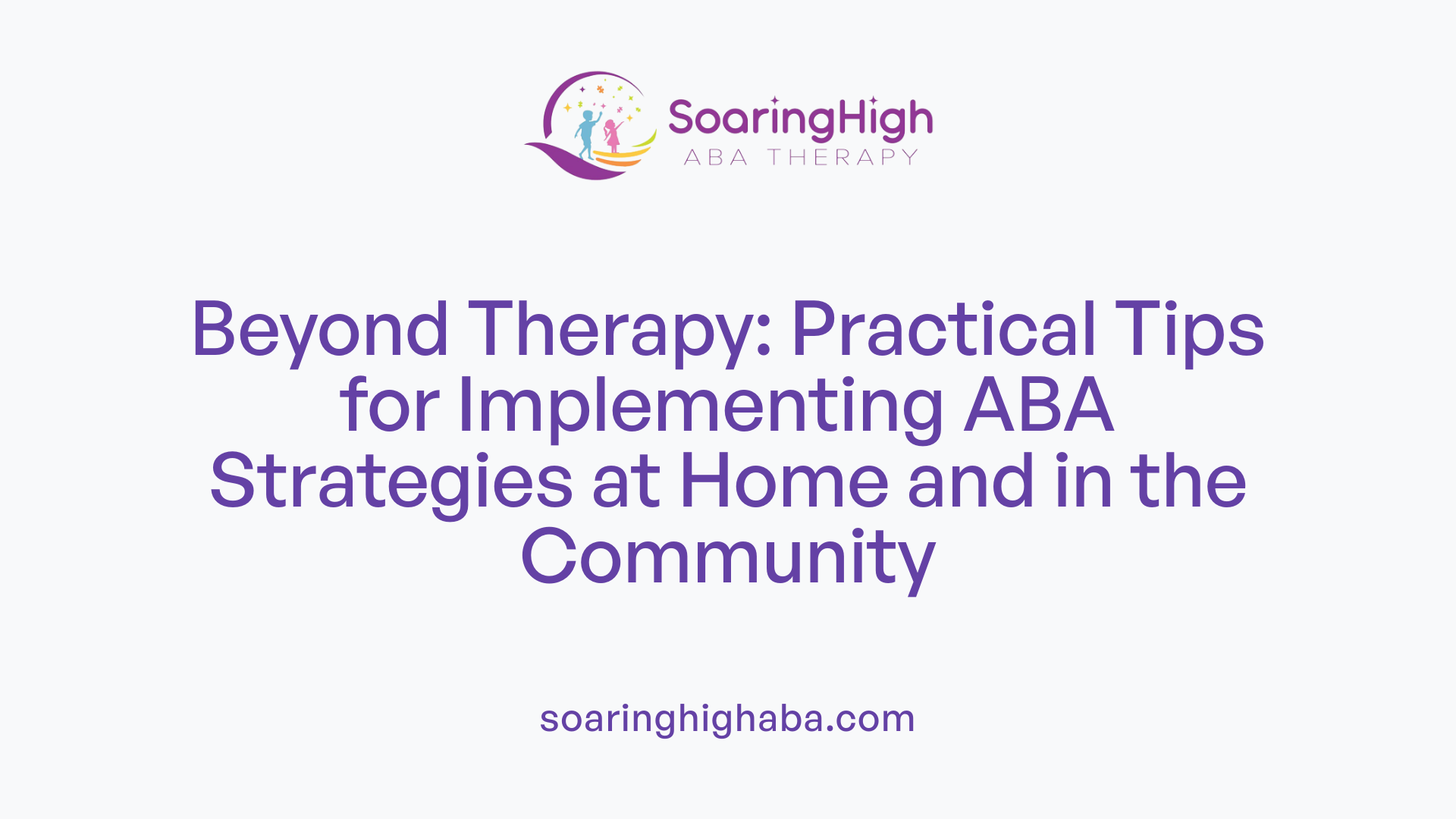 SoaringHigh
ABA THERAPY

Beyond Therapy: Practical Tips for Implementing ABA Strategies at Home and in the Community

soaringhighaba.com